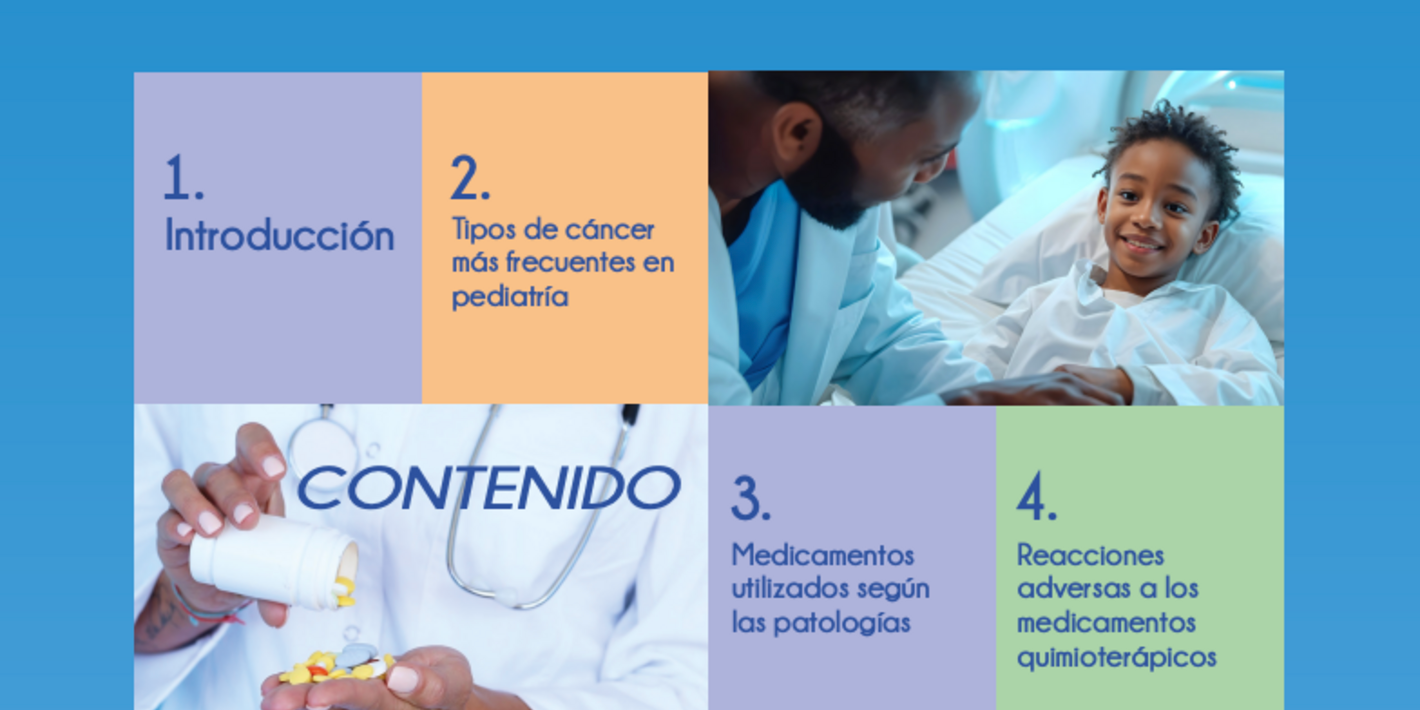 1.
Introducción

2.
Tipos de cáncer más frecuentes en pediatría

CONTENIDO

3.
Medicamentos utilizados según las patologías

4.
Reacciones adversas a los medicamentos quimioterápicos